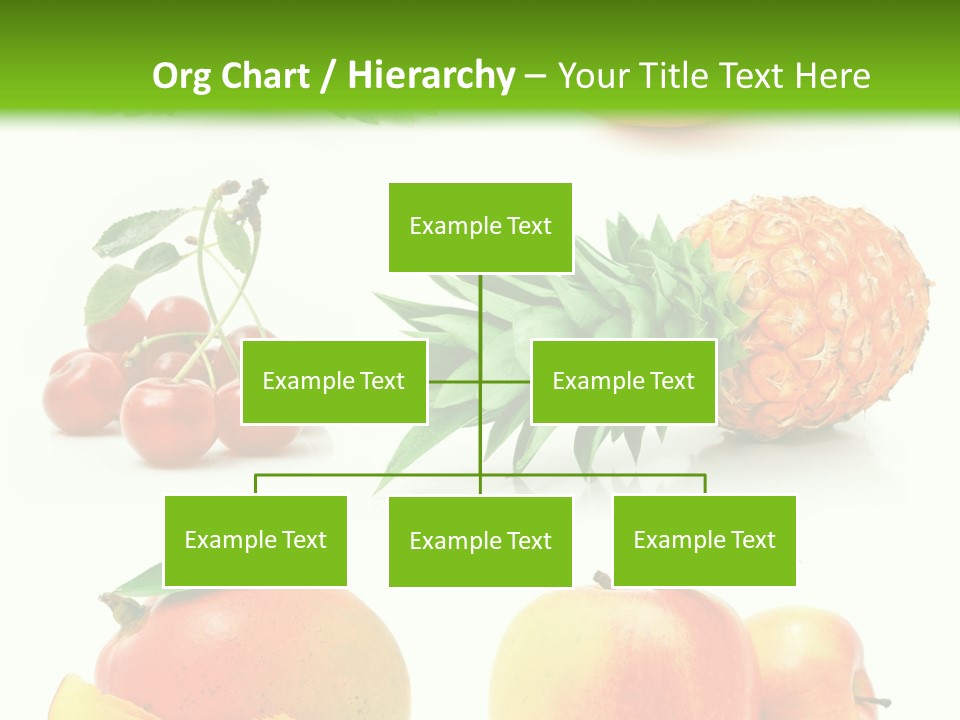 Org Chart / Hierarchy – Your Title Text Here

Example Text

Example Text

Example Text

Example Text

Example Text

Example Text